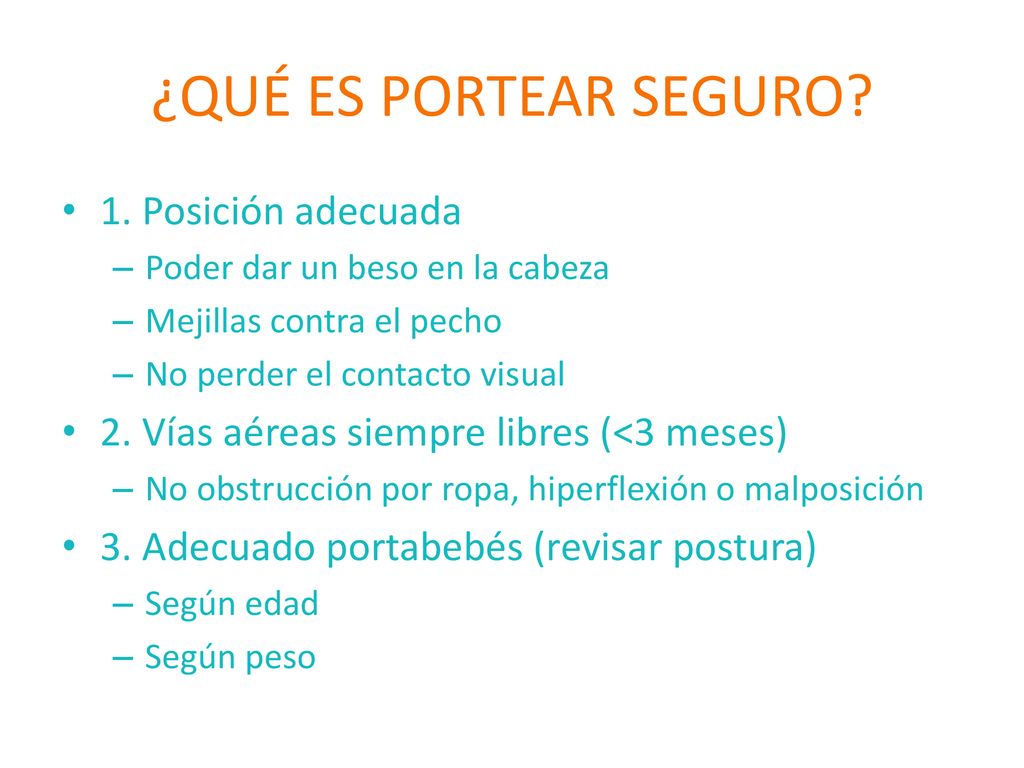 ¿QUÉ ES PORTEAR SEGURO?

• 1. Posición adecuada
  – Poder dar un beso en la cabeza
  – Mejillas contra el pecho
  – No perder el contacto visual
• 2. Vías aéreas siempre libres (<3 meses)
  – No obstrucción por ropa, hiperflexión o malposición
• 3. Adecuado portabebés (revisar postura)
  – Según edad
  – Según peso